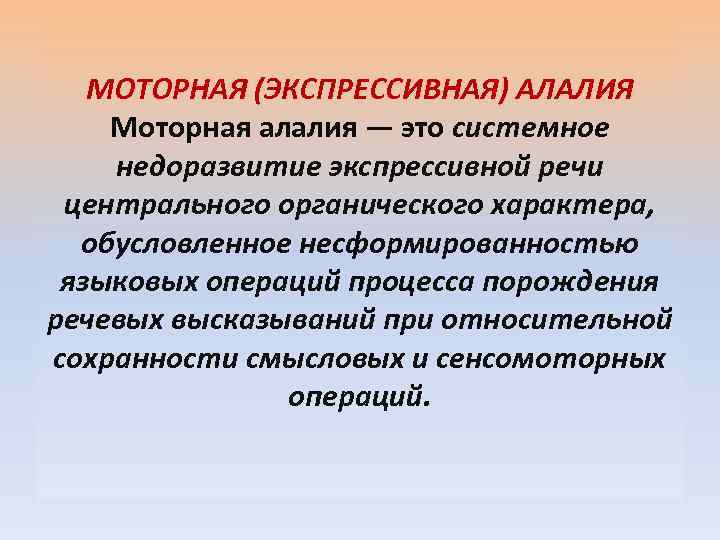 МОТОРНАЯ (ЭКСПРЕССИВНАЯ) АЛАЛИЯ
Моторная алалия — это системное недоразвитие экспрессивной речи центрального органического характера, обусловленное несформированностью языковых операций процесса порождения речевых высказываний при относительной сохранности смысловых и сенсомоторных операций.